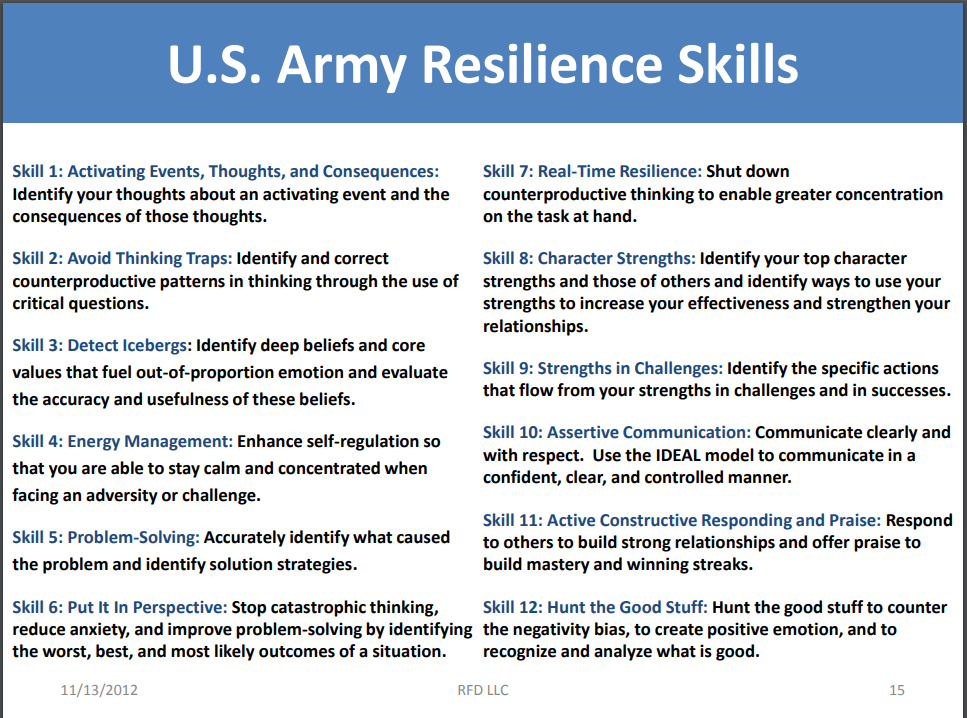 U.S. Army Resilience Skills

Skill 1: Activating Events, Thoughts, and Consequences: Identify your thoughts about an activating event and the consequences of those thoughts.

Skill 2: Avoid Thinking Traps: Identify and correct counterproductive patterns in thinking through the use of critical questions.

Skill 3: Detect Icebergs: Identify deep beliefs and core values that fuel out-of-proportion emotion and evaluate the accuracy and usefulness of these beliefs.

Skill 4: Energy Management: Enhance self-regulation so that you are able to stay calm and concentrated when facing an adversity or challenge.

Skill 5: Problem-Solving: Accurately identify what caused the problem and identify solution strategies.

Skill 6: Put It In Perspective: Stop catastrophic thinking, reduce anxiety, and improve problem-solving by identifying the worst, best, and most likely outcomes of a situation.

Skill 7: Real-Time Resilience: Shut down counterproductive thinking to enable greater concentration on the task at hand.

Skill 8: Character Strengths: Identify your top character strengths and those of others and identify ways to use your strengths to increase your effectiveness and strengthen your relationships.

Skill 9: Strengths in Challenges: Identify the specific actions that flow from your strengths in challenges and in successes.

Skill 10: Assertive Communication: Communicate clearly and with respect. Use the IDEAL model to communicate in a confident, clear, and controlled manner.

Skill 11: Active Constructive Responding and Praise: Respond to others to build strong relationships and offer praise to build mastery and winning streaks.

Skill 12: Hunt the Good Stuff: Hunt the good stuff to counter the negativity bias, to create positive emotion, and to recognize and analyze what is good.

11/13/2012 RFD LLC 15